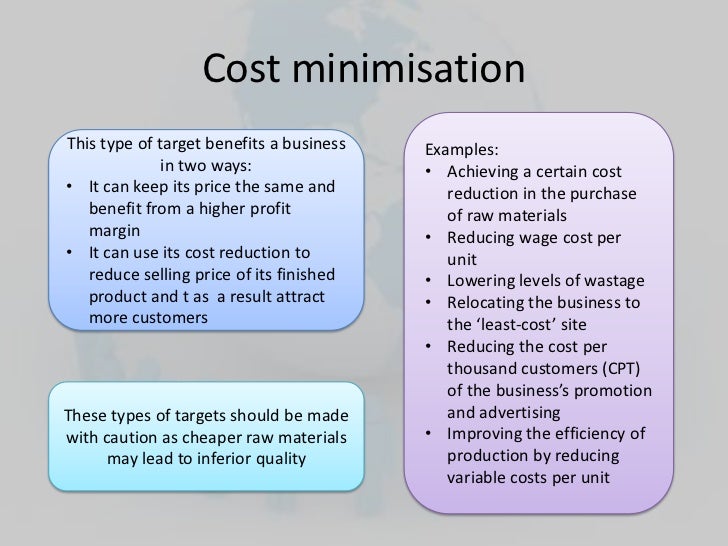 Cost minimisation

This type of target benefits a business in two ways:
• It can keep its price the same and benefit from a higher profit margin
• It can use its cost reduction to reduce selling price of its finished product and t as a result attract more customers

These types of targets should be made with caution as cheaper raw materials may lead to inferior quality

Examples:
• Achieving a certain cost reduction in the purchase of raw materials
• Reducing wage cost per unit
• Lowering levels of wastage
• Relocating the business to the 'least-cost' site
• Reducing the cost per thousand customers (CPT) of the business's promotion and advertising
• Improving the efficiency of production by reducing variable costs per unit